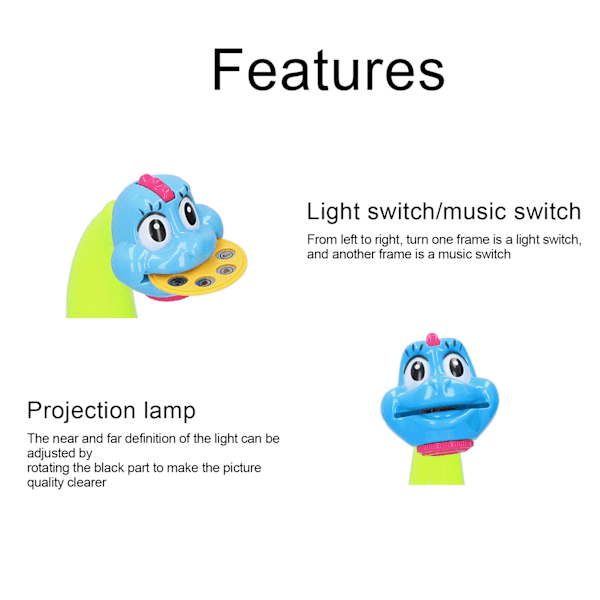 Features

Light switch/music switch

From left to right, turn one frame is a light switch, and another frame is a music switch

Projection lamp

The near and far definition of the light can be adjusted by
rotating the black part to make the picture quality clearer